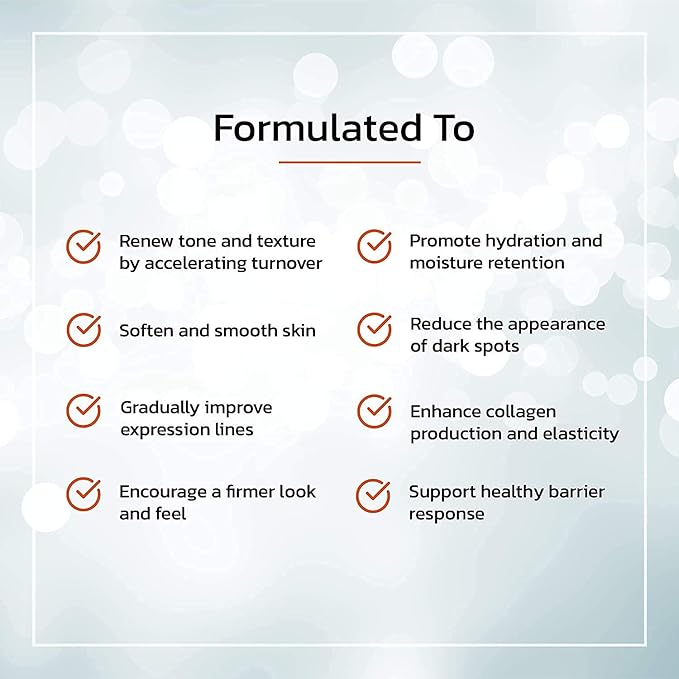 Formulated To

Renew tone and texture by accelerating turnover

Soften and smooth skin

Gradually improve expression lines

Encourage a firmer look and feel

Promote hydration and moisture retention

Reduce the appearance of dark spots

Enhance collagen production and elasticity

Support healthy barrier response